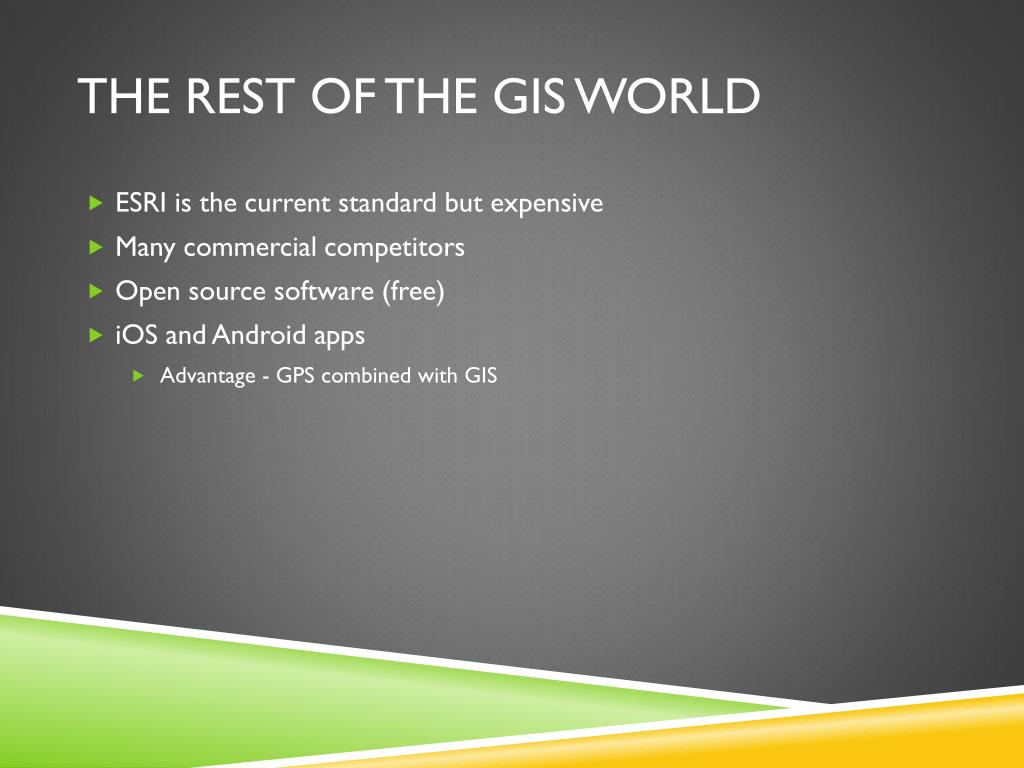 THE REST OF THE GIS WORLD

ESRI is the current standard but expensive

Many commercial competitors

Open source software (free)

iOS and Android apps

Advantage - GPS combined with GIS